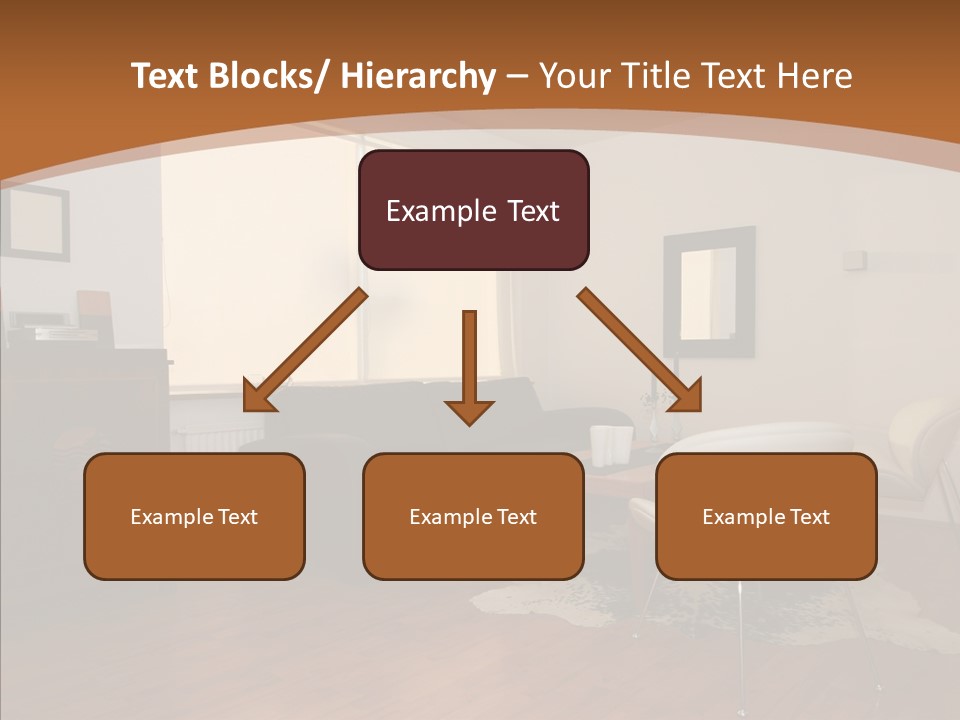 Text Blocks/ Hierarchy – Your Title Text Here

Example Text

Example Text

Example Text

Example Text